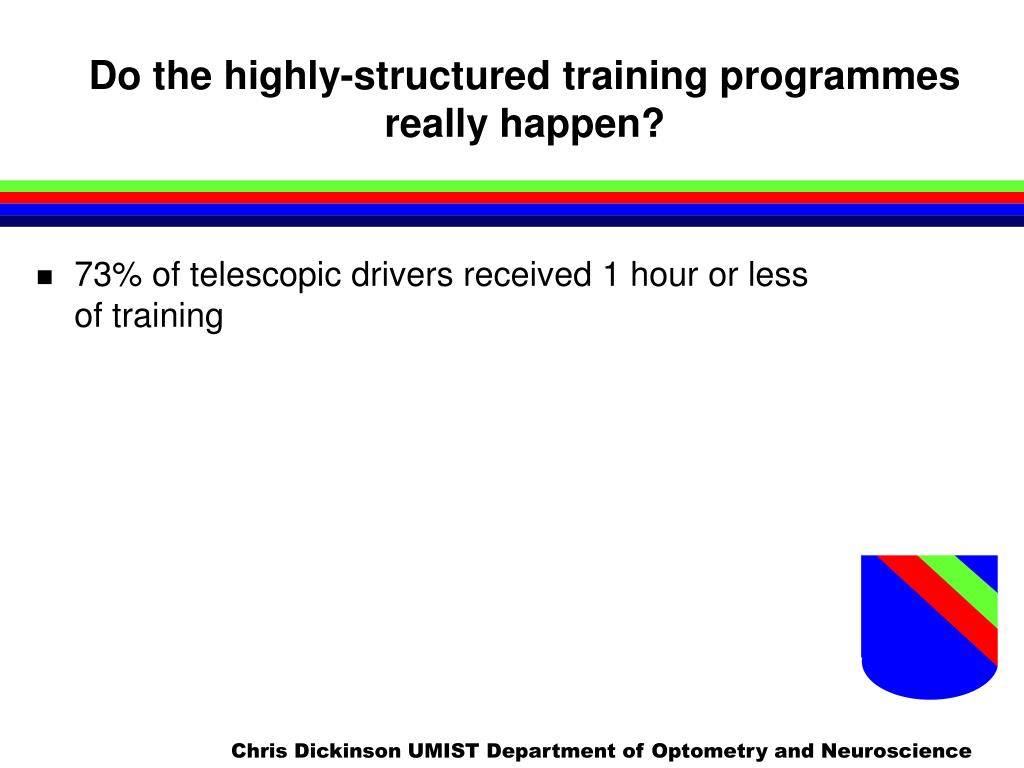 Do the highly-structured training programmes really happen?

▪ 73% of telescopic drivers received 1 hour or less of training

Chris Dickinson UMIST Department of Optometry and Neuroscience